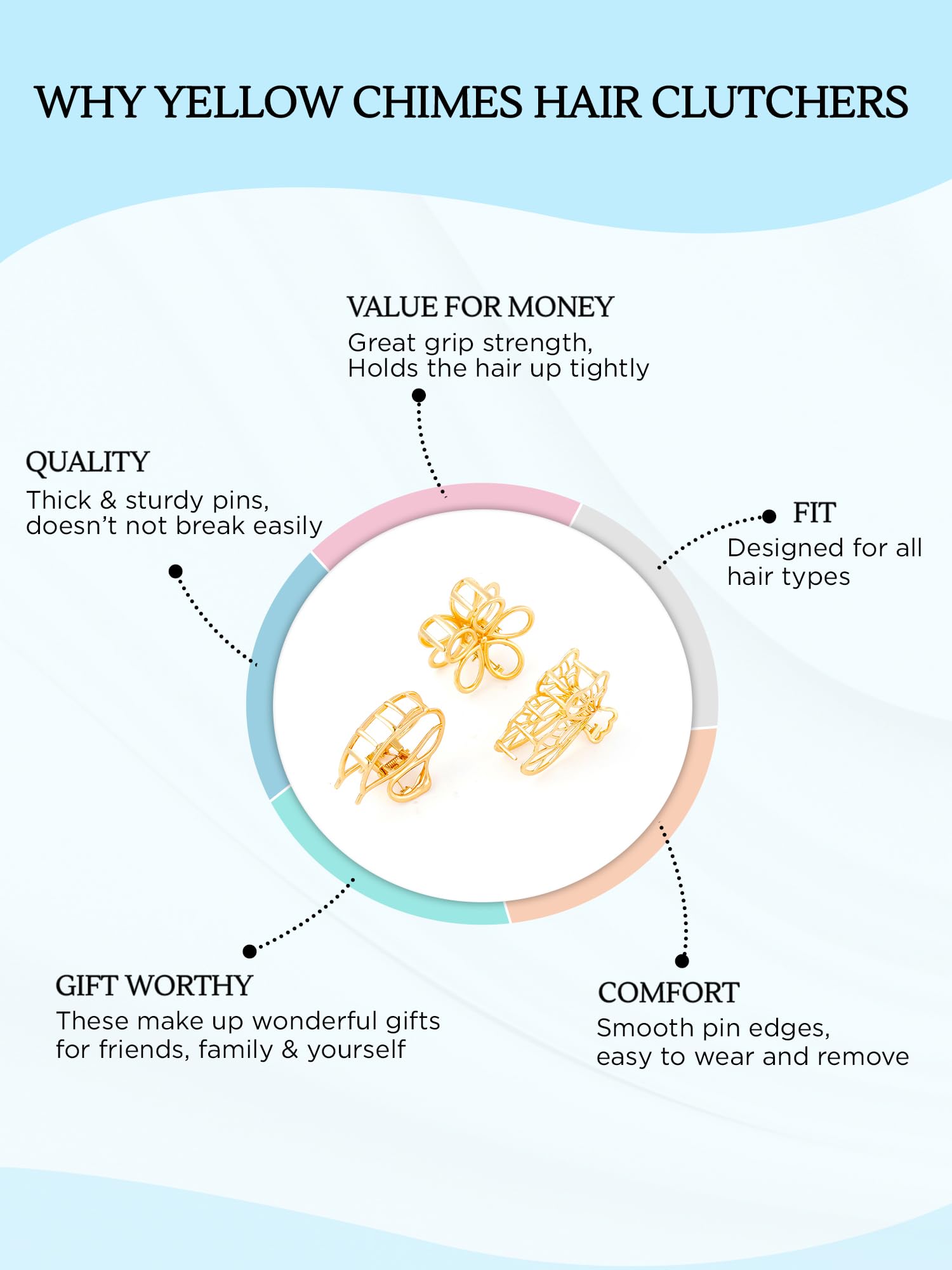 WHY YELLOW CHIMES HAIR CLUTCHERS

VALUE FOR MONEY
Great grip strength,
Holds the hair up tightly

QUALITY
Thick & sturdy pins,
doesn't not break easily

FIT
Designed for all
hair types

GIFT WORTHY
These make up wonderful gifts
for friends, family & yourself

COMFORT
Smooth pin edges,
easy to wear and remove